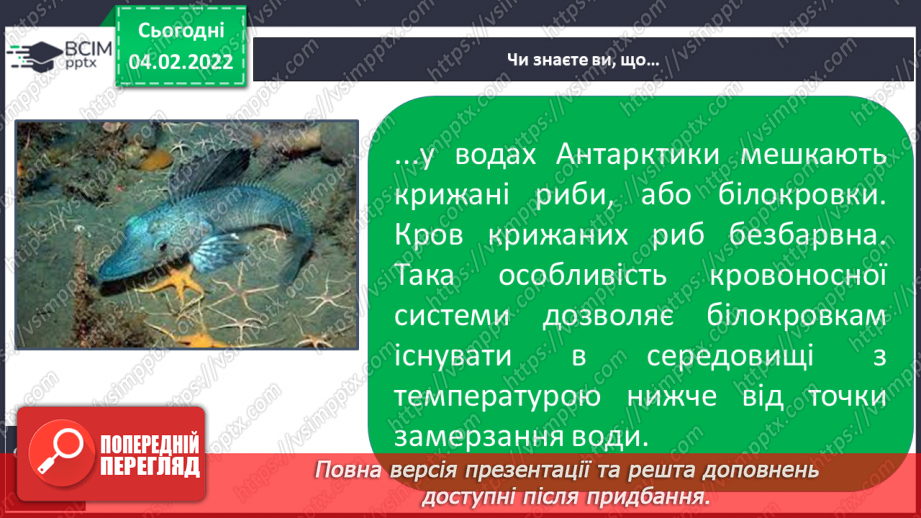 ВСІМ pptx

Сьогодні 04.02.2022

Чи знаєте ви, що…

...у водах Антарктики мешкають крижані риби, або білокровки. Кров крижаних риб безбарвна. Така особливість кровоносної системи дозволяє білокровкам існувати в середовищі з температурою нижче від точки замерзання води.

ПОПЕРЕДНІЙ ПЕРЕГЛЯД

Повна версія презентації та решта доповнень доступні після придбання.

https://vsimpptx.com